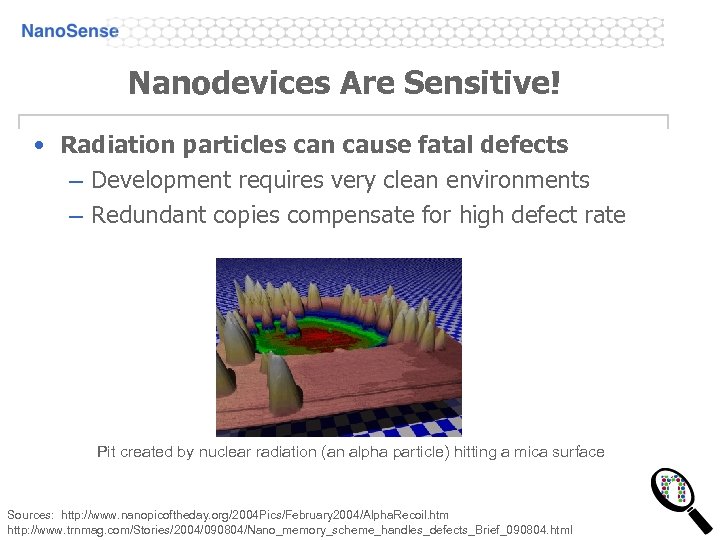 NanoSense

Nanodevices Are Sensitive!

• Radiation particles can cause fatal defects
– Development requires very clean environments
– Redundant copies compensate for high defect rate

Pit created by nuclear radiation (an alpha particle) hitting a mica surface

Sources: http://www.nanopicoftheday.org/2004Pics/February2004/AlphaRecoil.htm
http://www.trnmag.com/Stories/2004/090804/Nano_memory_scheme_handles_defects_Brief_090804.html